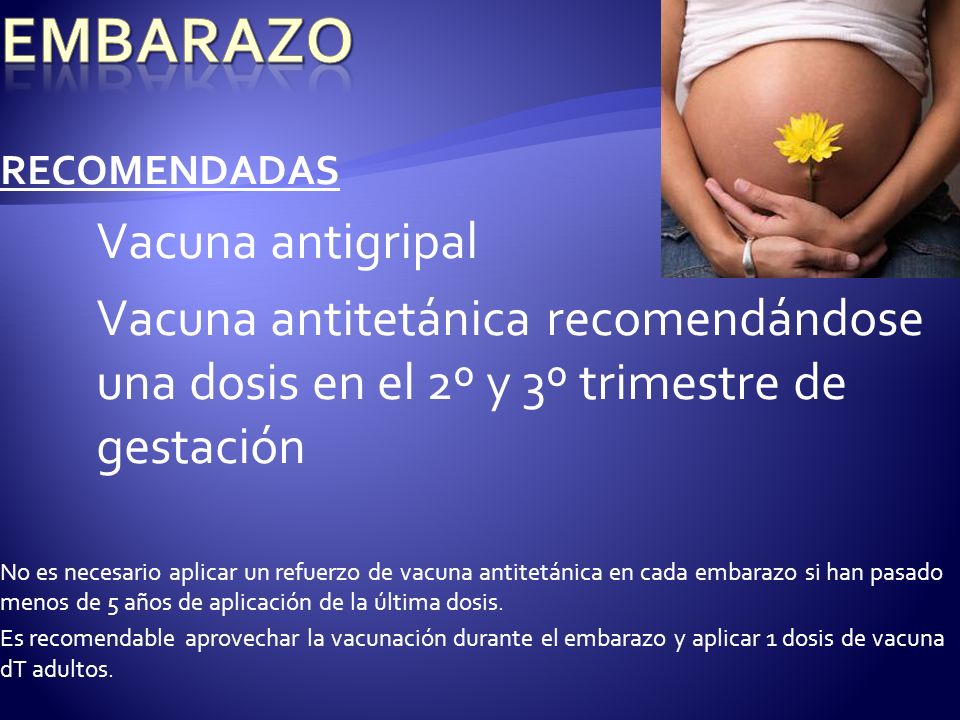 EMBARAZO

RECOMENDADAS

Vacuna antigripal

Vacuna antitetánica recomendándose una dosis en el 2º y 3º trimestre de gestación

No es necesario aplicar un refuerzo de vacuna antitetánica en cada embarazo si han pasado menos de 5 años de aplicación de la última dosis.

Es recomendable aprovechar la vacunación durante el embarazo y aplicar 1 dosis de vacuna dT adultos.